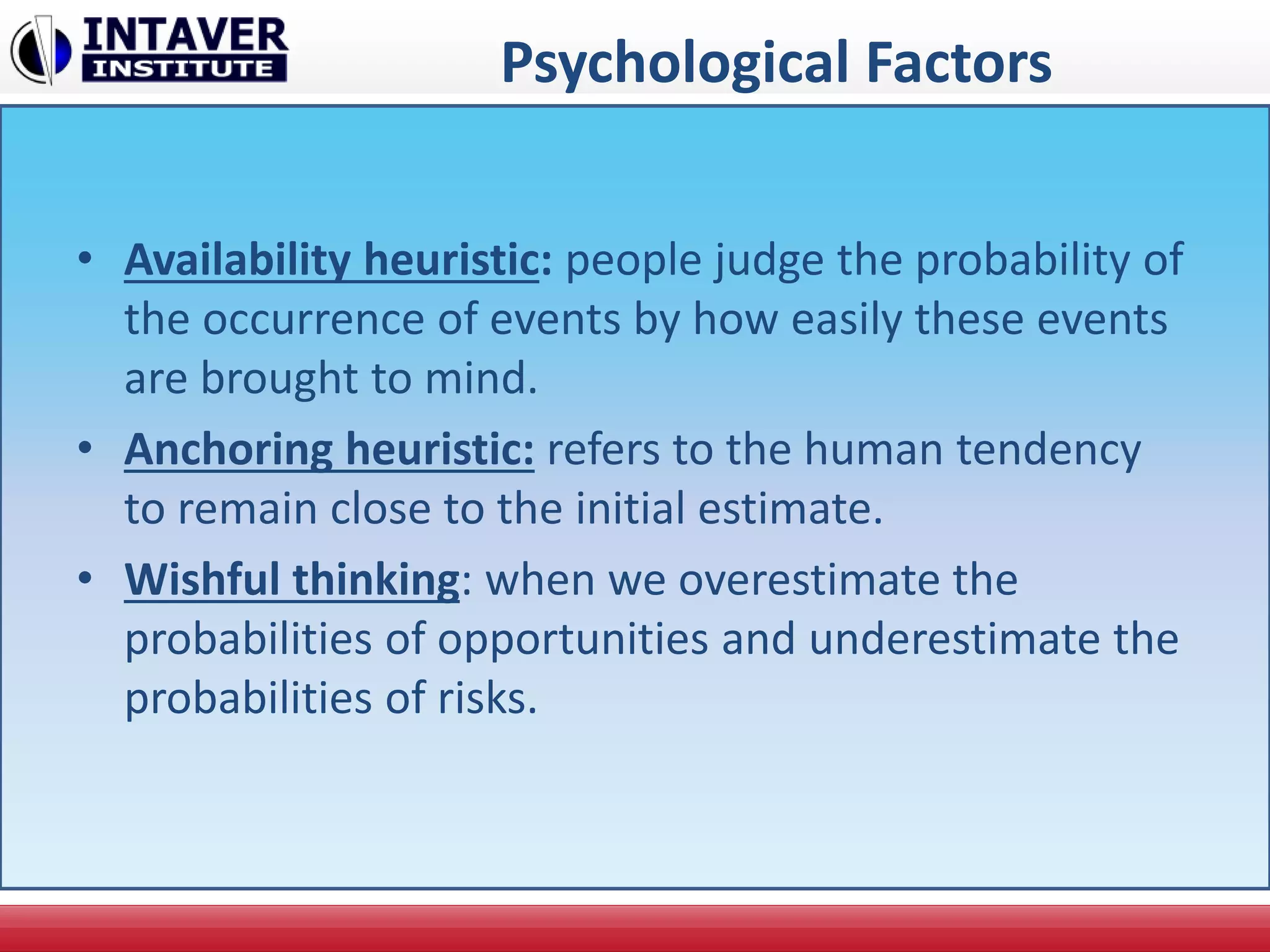 INTAVER INSTITUTE

Psychological Factors

• Availability heuristic: people judge the probability of the occurrence of events by how easily these events are brought to mind.
• Anchoring heuristic: refers to the human tendency to remain close to the initial estimate.
• Wishful thinking: when we overestimate the probabilities of opportunities and underestimate the probabilities of risks.